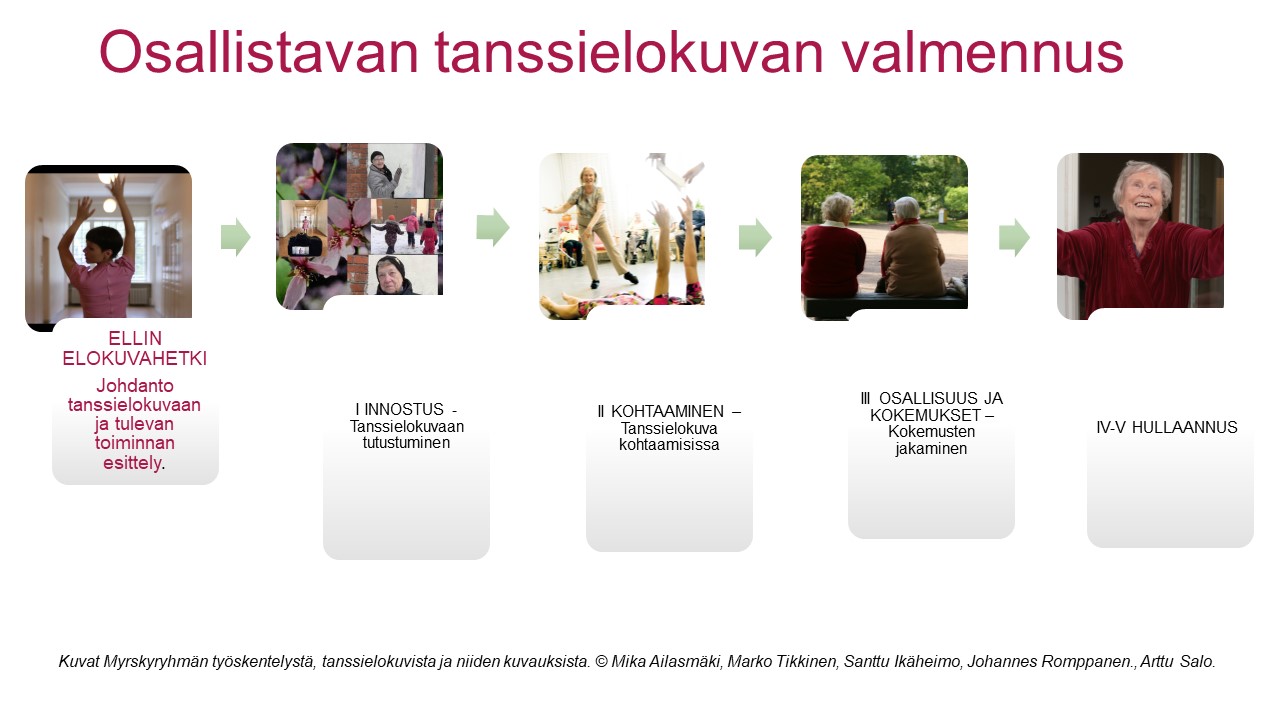 Osallistavan tanssielokuvan valmennus

ELLIN ELOKUVAHETKI

Johdanto tanssielokuvaan ja tulevan toiminnan esittely.

I INNOSTUS - Tanssielokuvaan tutustuminen

II KOHTAAMINEN – Tanssielokuva kohtaamisissa

III OSALLISUUS JA KOKEMUKSET – Kokemusten jakaminen

IV-V HULLAANNUS

Kuvat Myrskyryhmän työskentelystä, tanssielokuvista ja niiden kuvauksista. © Mika Ailasmäki, Marko Tikkinen, Santtu Ikäheimo, Johannes Romppanen., Arttu Salo.